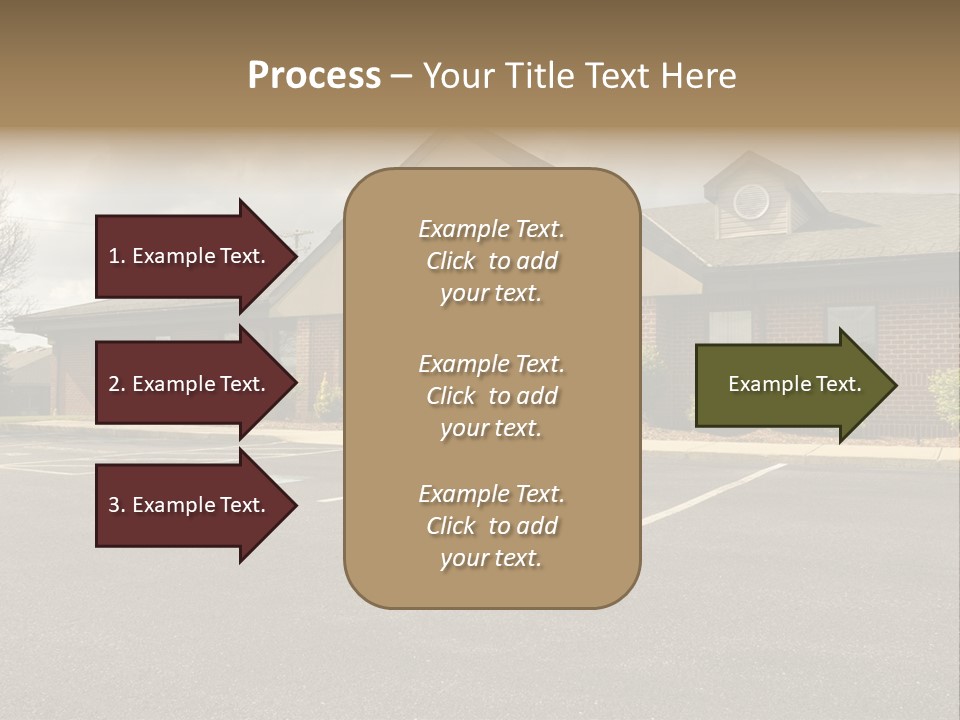 Process – Your Title Text Here

1. Example Text.

2. Example Text.

3. Example Text.

Example Text. Click to add your text.

Example Text. Click to add your text.

Example Text. Click to add your text.

Example Text.